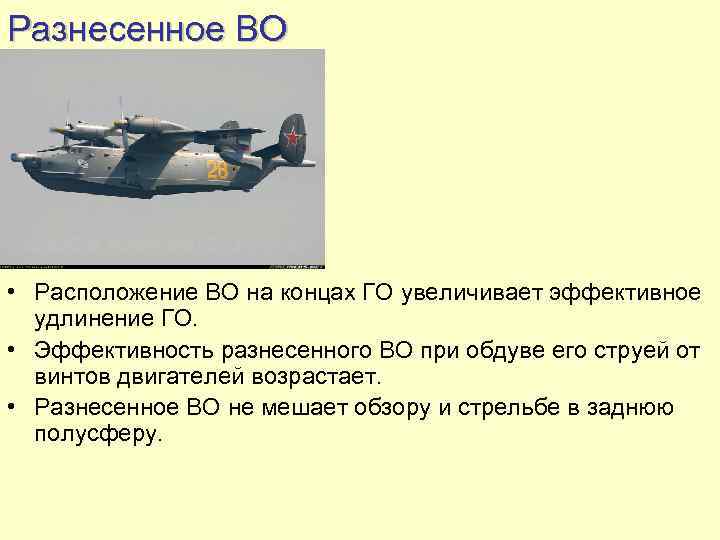 Разнесенное ВО

28

• Расположение ВО на концах ГО увеличивает эффективное удлинение ГО.
• Эффективность разнесенного ВО при обдуве его струей от винтов двигателей возрастает.
• Разнесенное ВО не мешает обзору и стрельбе в заднюю полусферу.